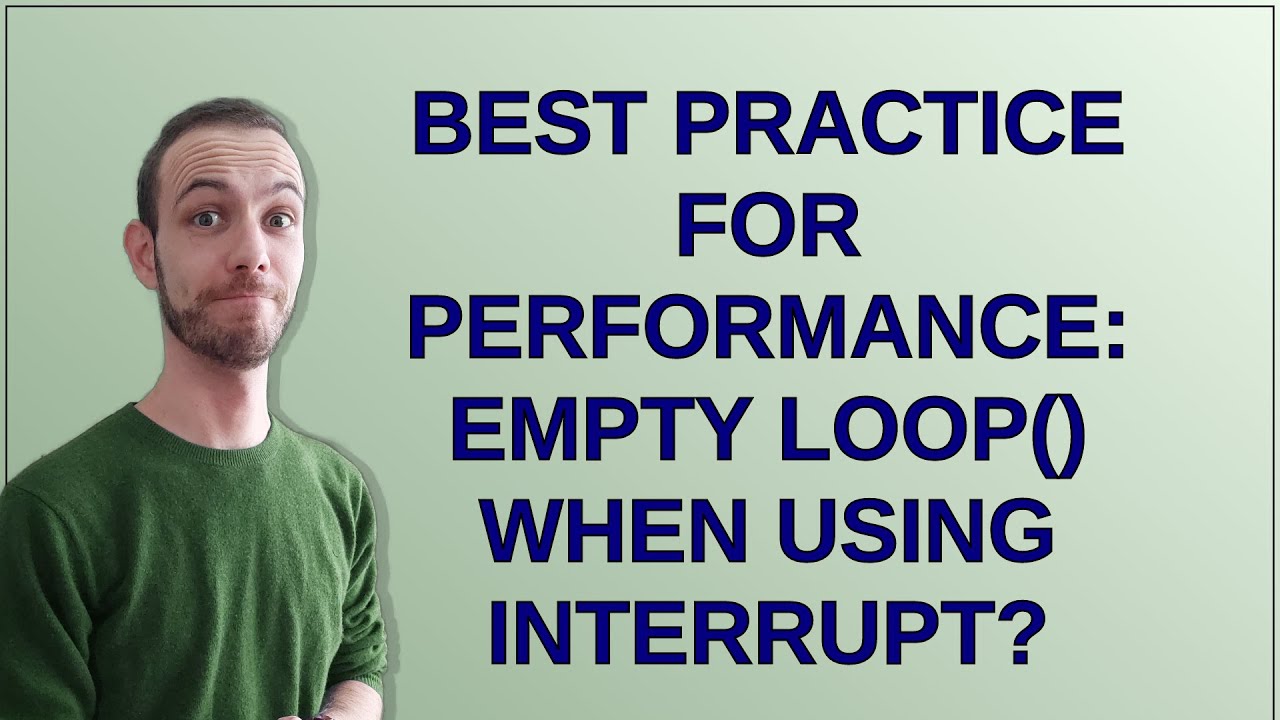 BEST PRACTICE FOR PERFORMANCE: EMPTY LOOP() WHEN USING INTERRUPT?